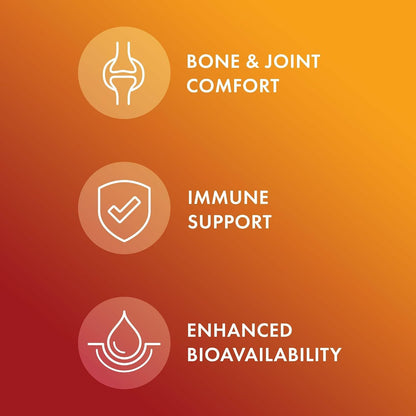 BONE & JOINT COMFORT

IMMUNE SUPPORT

ENHANCED BIOAVAILABILITY